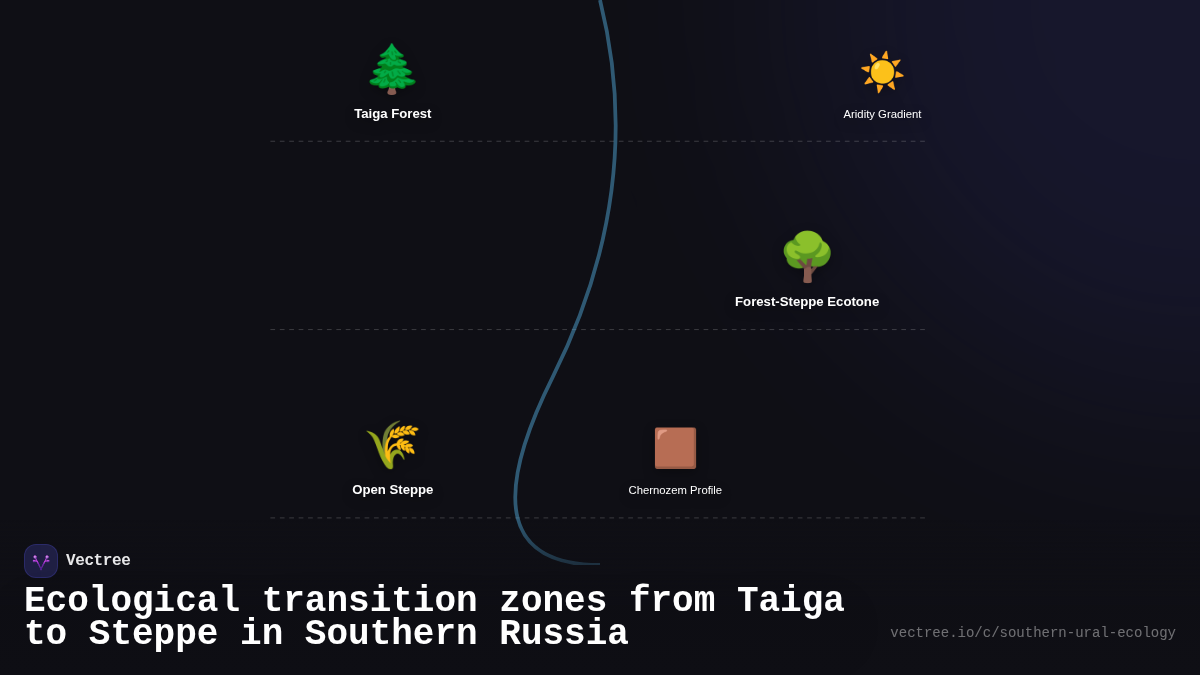 Taiga Forest

Aridity Gradient

Forest-Steppe Ecotone

Open Steppe

Chernozem Profile

Vectree

Ecological transition zones from Taiga to Steppe in Southern Russia

vectree.io/c/southern-ural-ecology